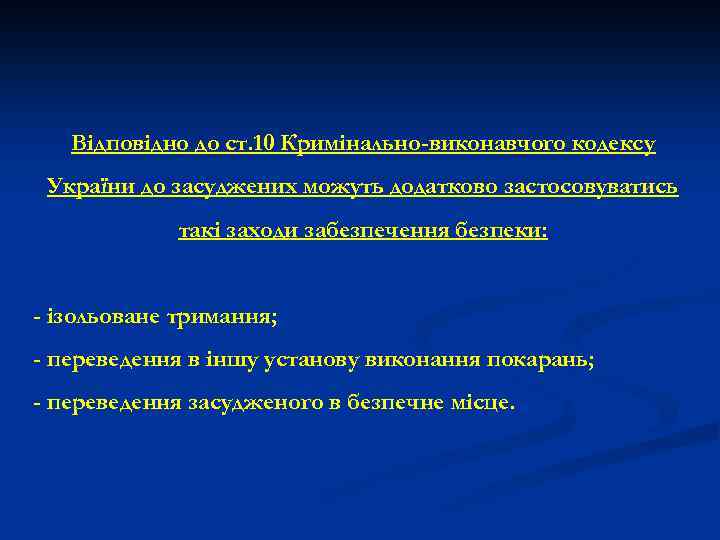 Відповідно до ст.10 Кримінально-виконавчого кодексу України до засуджених можуть додатково застосовуватись такі заходи забезпечення безпеки:

- ізольоване тримання;
- переведення в іншу установу виконання покарань;
- переведення засудженого в безпечне місце.